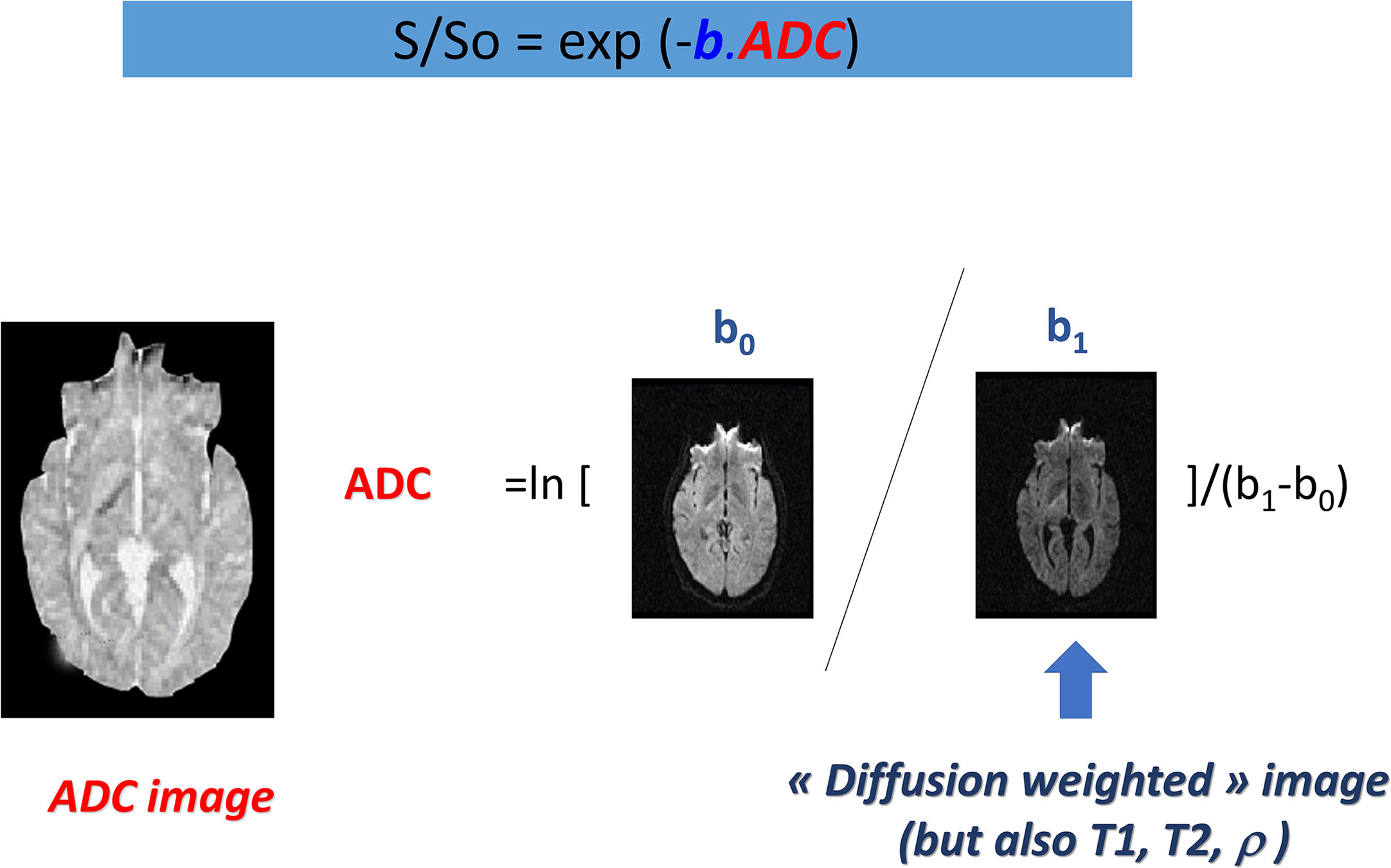 S/So = exp (-b.ADC)

ADC =ln [ $b_0$ / $b_1$ ]/($b_1$-$b_0$)

ADC image

« Diffusion weighted » image (but also T1, T2, $\rho$ )